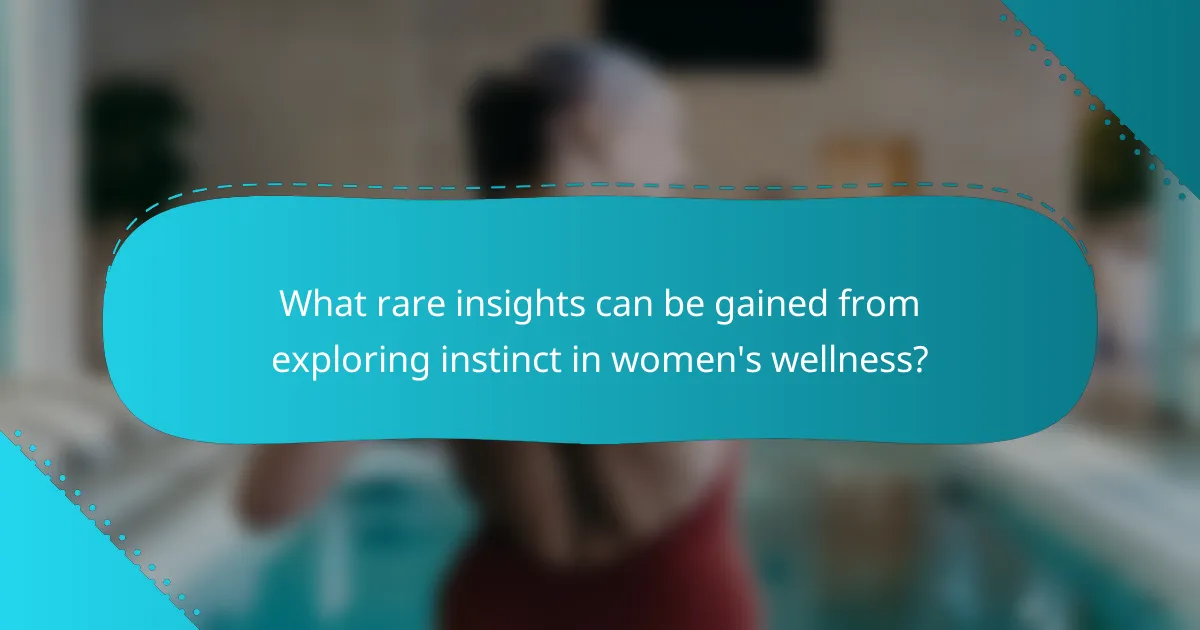 What rare insights can be gained from exploring instinct in women's wellness?